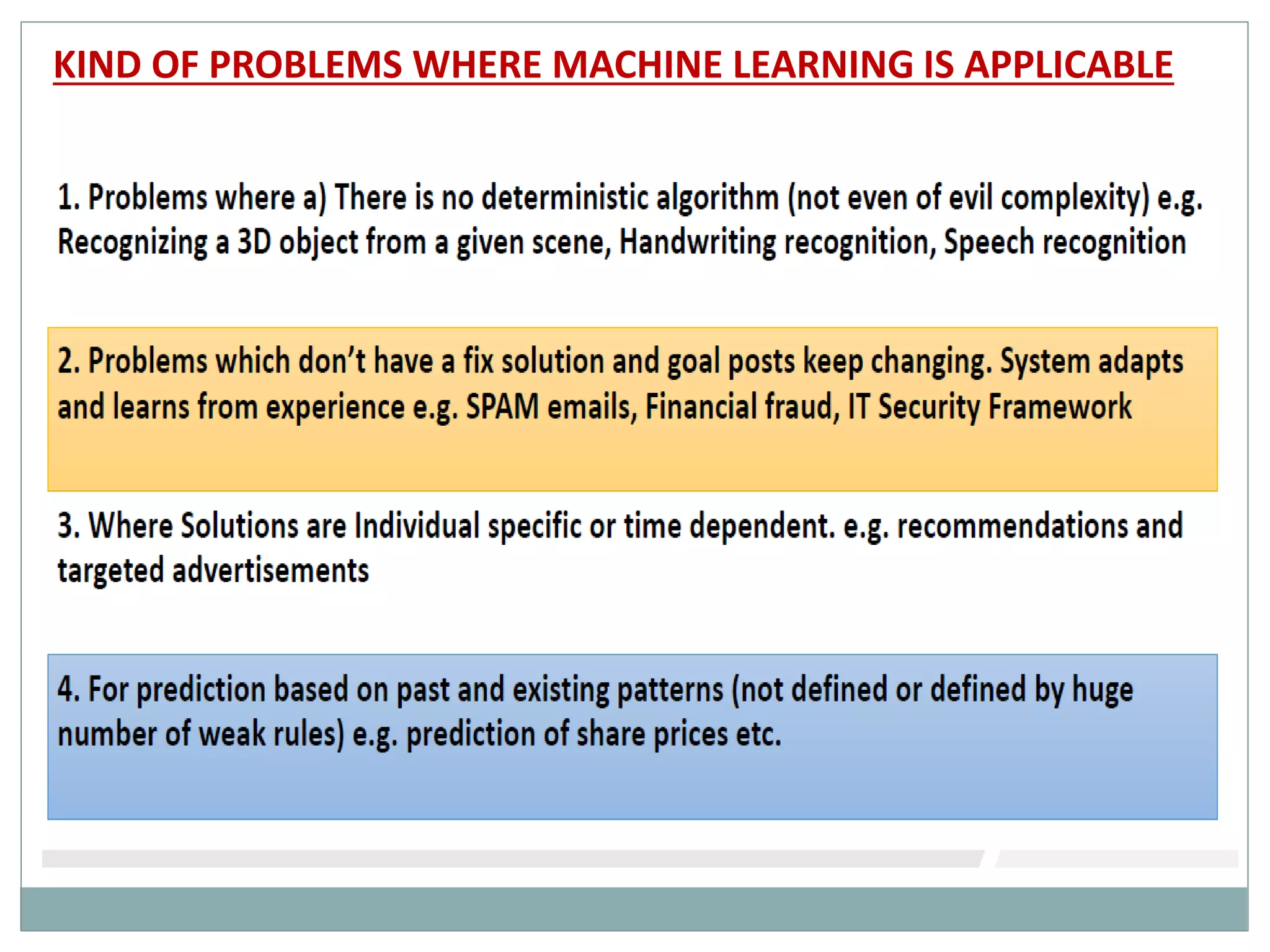 KIND OF PROBLEMS WHERE MACHINE LEARNING IS APPLICABLE

1. Problems where a) There is no deterministic algorithm (not even of evil complexity) e.g. Recognizing a 3D object from a given scene, Handwriting recognition, Speech recognition

2. Problems which don't have a fix solution and goal posts keep changing. System adapts and learns from experience e.g. SPAM emails, Financial fraud, IT Security Framework

3. Where Solutions are Individual specific or time dependent. e.g. recommendations and targeted advertisements

4. For prediction based on past and existing patterns (not defined or defined by huge number of weak rules) e.g. prediction of share prices etc.